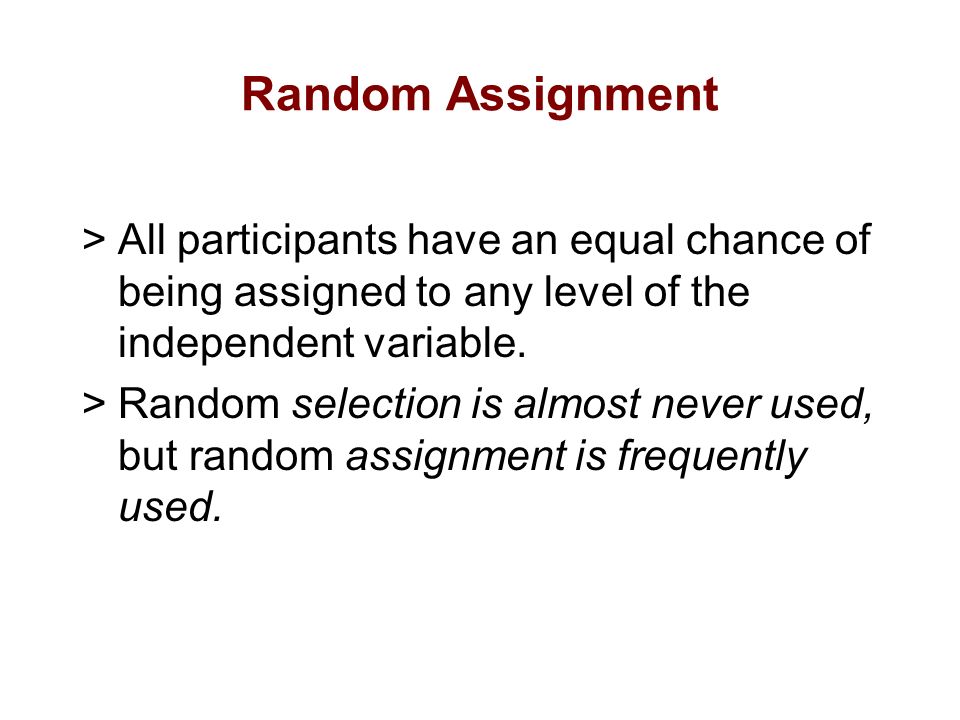 Random Assignment

> All participants have an equal chance of being assigned to any level of the independent variable.

> Random selection is almost never used, but random assignment is frequently used.